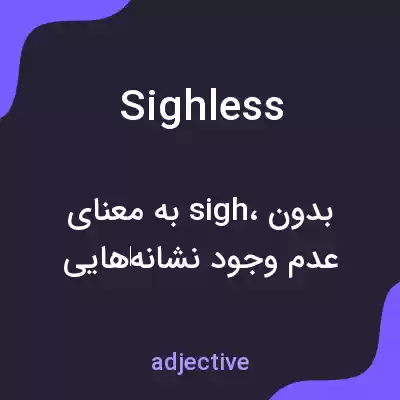 Sighless

بدون sigh، به معنای عدم وجود نشانه‌هایی

adjective